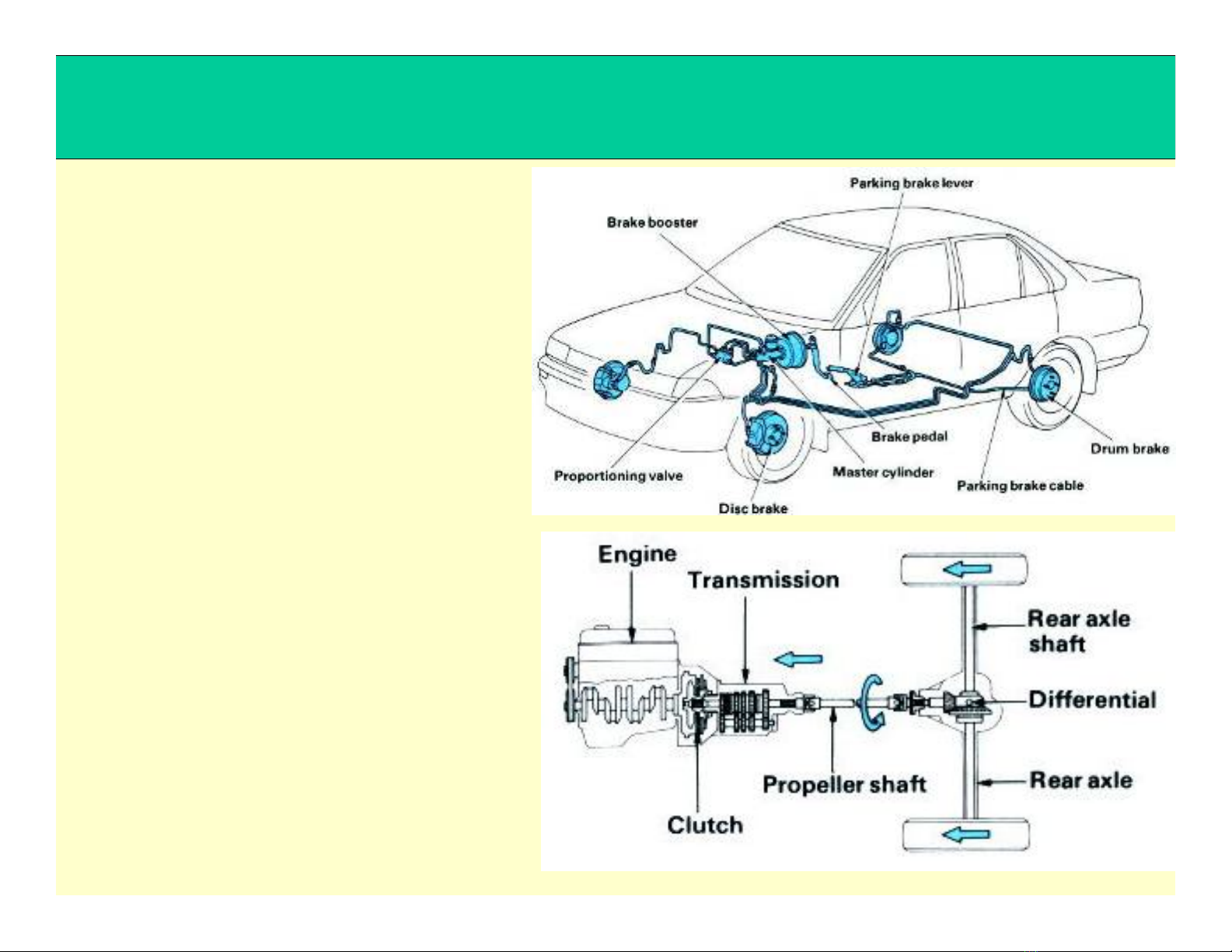 Parking brake lever
Brake booster
Brake pedal
Drum brake
Proportioning valve
Master cylinder
Parking brake cable
Disc brake

Engine
Transmission
Rear axle shaft
Differential
Propeller shaft
Rear axle
Clutch